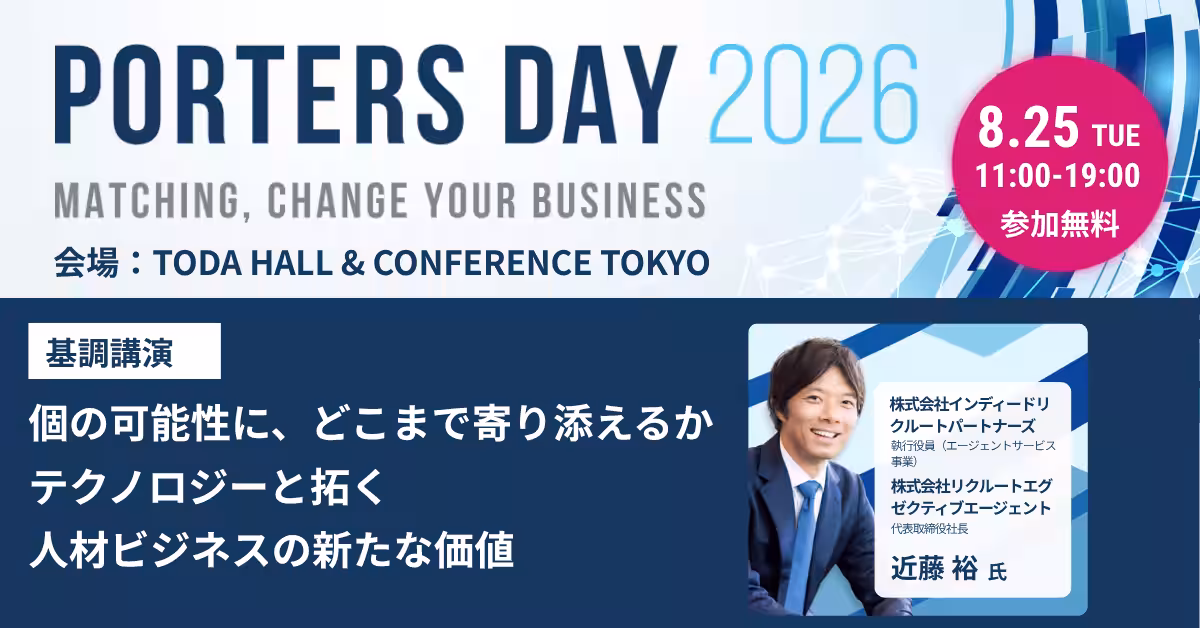 PORTERS DAY 2026

MATCHING, CHANGE YOUR BUSINESS

会場：TODA HALL & CONFERENCE TOKYO

8.25 TUE
11:00-19:00
参加無料

基調講演

個の可能性に、どこまで寄り添えるか
テクノロジーと拓く
人材ビジネスの新たな価値

株式会社インディードリクルートパートナーズ
執行役員（エージェントサービス事業）
株式会社リクルートエグゼクティブエージェント
代表取締役社長
近藤 裕 氏